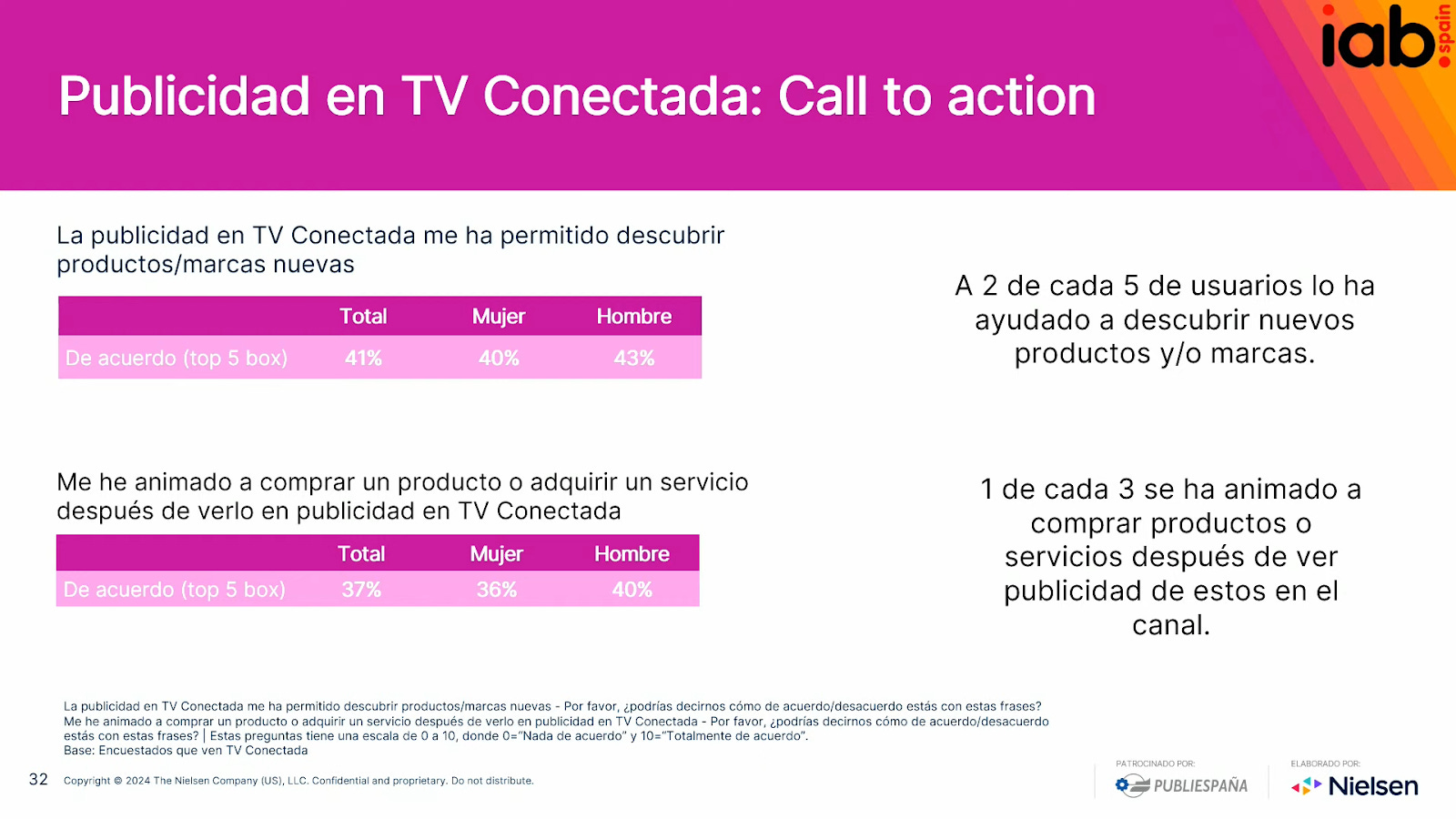 iab spain

Publicidad en TV Conectada: Call to action

La publicidad en TV Conectada me ha permitido descubrir productos/marcas nuevas

| | Total | Mujer | Hombre |
|---|---|---|---|
| De acuerdo (top 5 box) | 41% | 40% | 43% |

A 2 de cada 5 de usuarios lo ha ayudado a descubrir nuevos productos y/o marcas.

Me he animado a comprar un producto o adquirir un servicio después de verlo en publicidad en TV Conectada

| | Total | Mujer | Hombre |
|---|---|---|---|
| De acuerdo (top 5 box) | 37% | 36% | 40% |

1 de cada 3 se ha animado a comprar productos o servicios después de ver publicidad de estos en el canal.

La publicidad en TV Conectada me ha permitido descubrir productos/marcas nuevas - Por favor, ¿podrías decirnos cómo de acuerdo/desacuerdo estás con estas frases?
Me he animado a comprar un producto o adquirir un servicio después de verlo en publicidad en TV Conectada - Por favor, ¿podrías decirnos cómo de acuerdo/desacuerdo estás con estas frases? | Estas preguntas tiene una escala de 0 a 10, donde 0="Nada de acuerdo" y 10="Totalmente de acuerdo".
Base: Encuestados que ven TV Conectada

32 Copyright © 2024 The Nielsen Company (US), LLC. Confidential and proprietary. Do not distribute.

PATROCINADO POR: PUBLIESPAÑA

ELABORADO POR: Nielsen